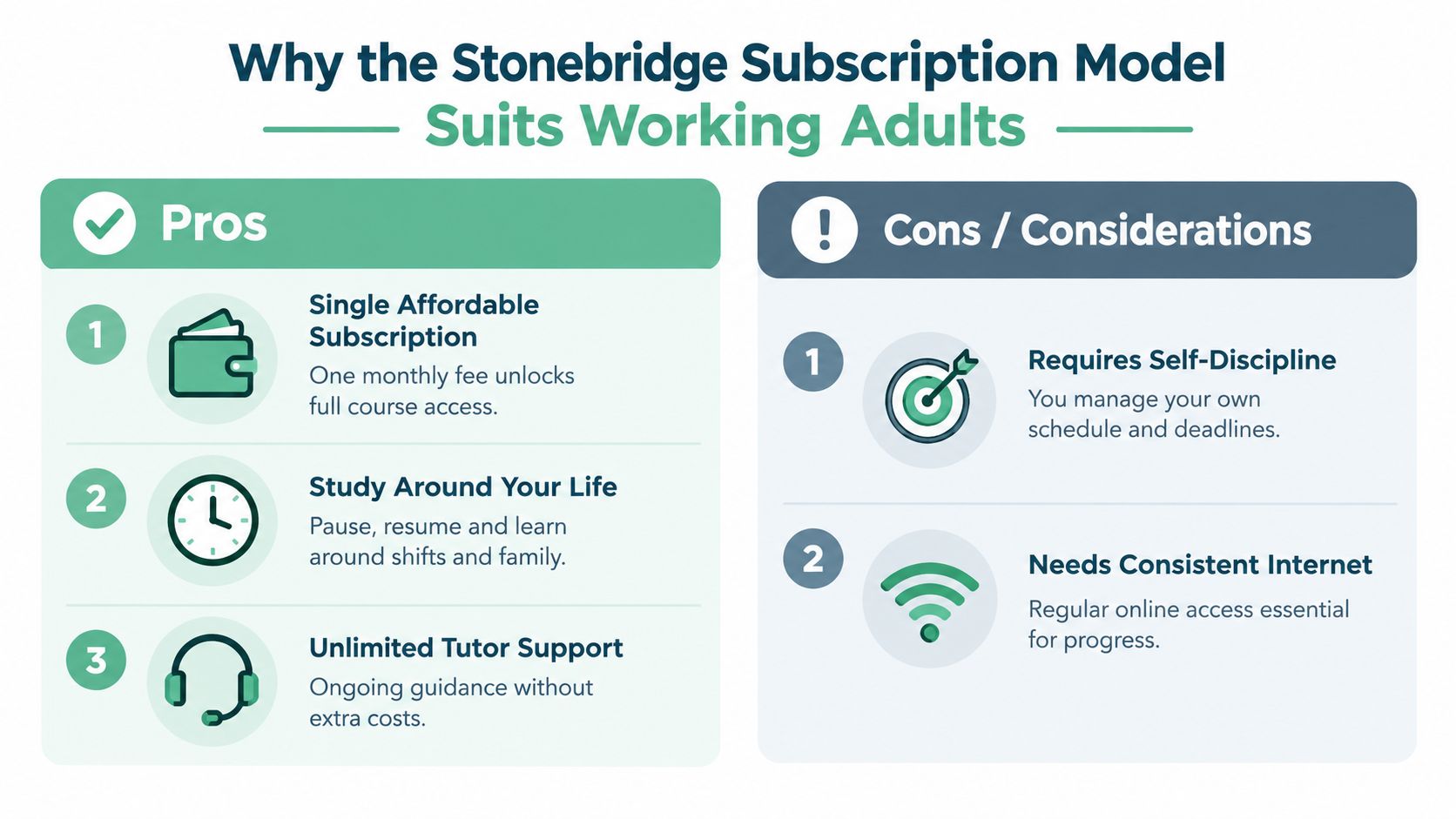 Why the Stonebridge Subscription Model
Suits Working Adults

Pros

1
Single Affordable Subscription
One monthly fee unlocks full course access.

2
Study Around Your Life
Pause, resume and learn around shifts and family.

3
Unlimited Tutor Support
Ongoing guidance without extra costs.

Cons / Considerations

1
Requires Self-Discipline
You manage your own schedule and deadlines.

2
Needs Consistent Internet
Regular online access essential for progress.